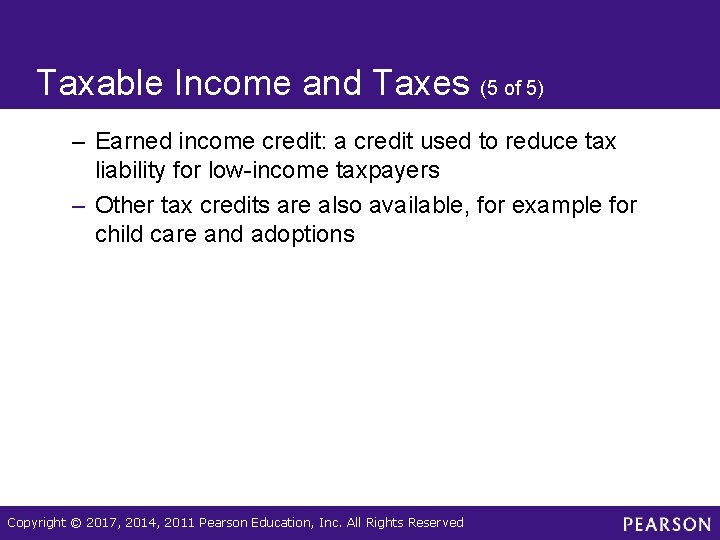 Taxable Income and Taxes (5 of 5)

– Earned income credit: a credit used to reduce tax liability for low-income taxpayers

– Other tax credits are also available, for example for child care and adoptions

Copyright © 2017, 2014, 2011 Pearson Education, Inc. All Rights Reserved

PEARSON